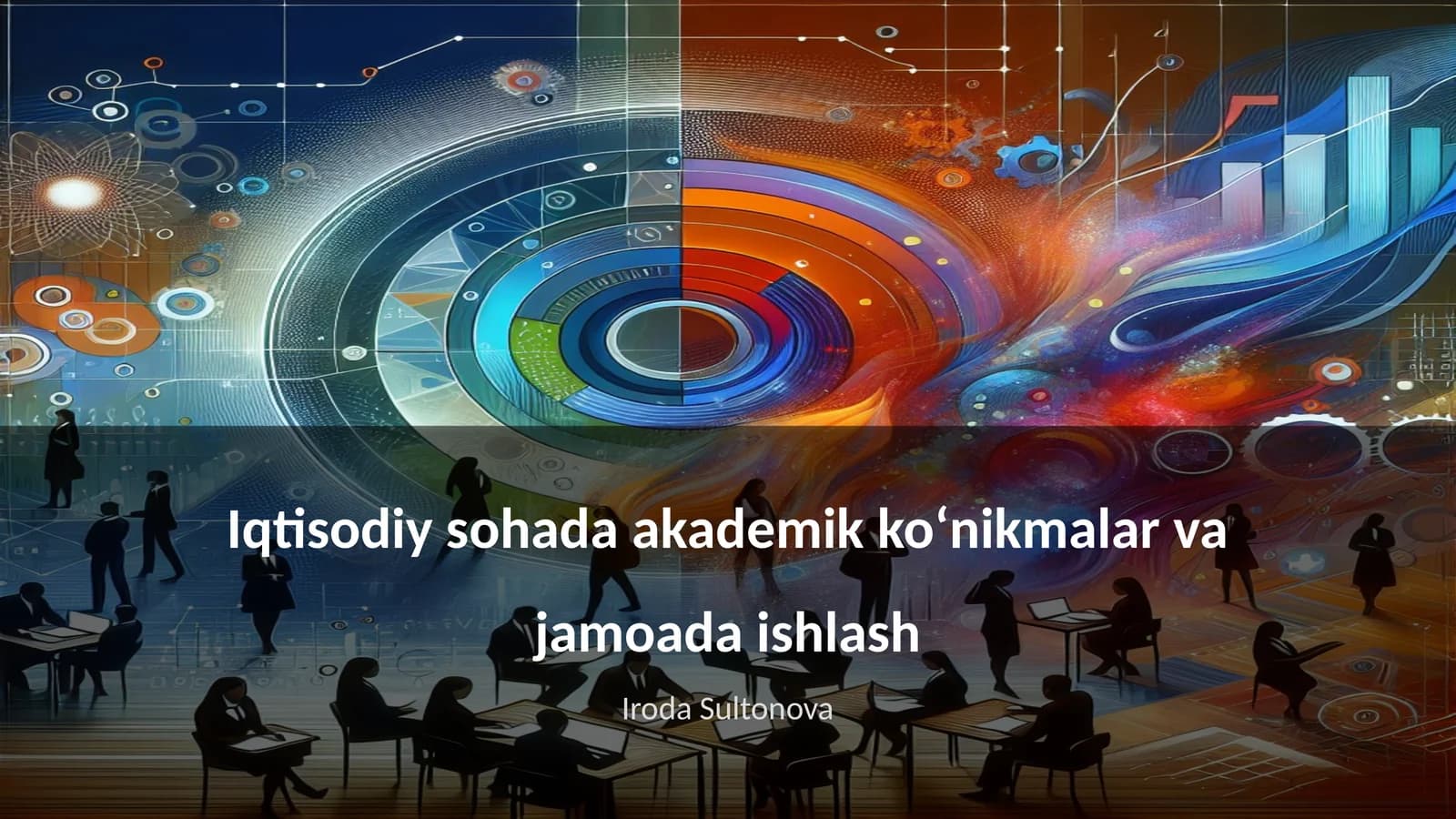 Iqtisodiy sohada akademik ko‘nikmalar va jamoada ishlash

Iroda Sultonova